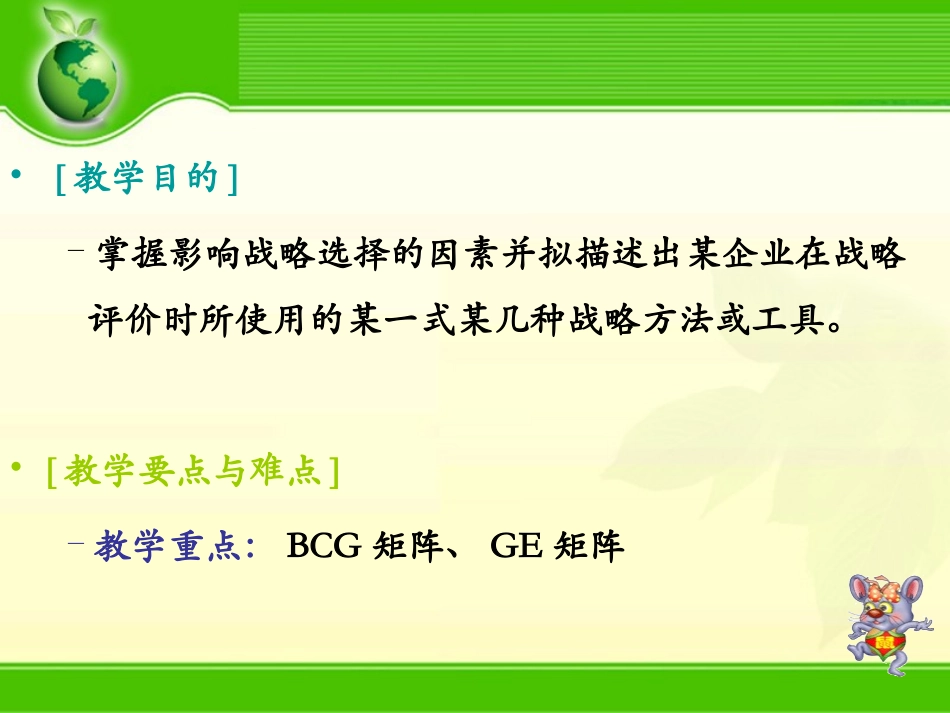 • ［教学目的］

– 掌握影响战略选择的因素并拟描述出某企业在战略评价时所使用的某一式某几种战略方法或工具。

• ［教学要点与难点］

– 教学重点： BCG 矩阵、 GE 矩阵